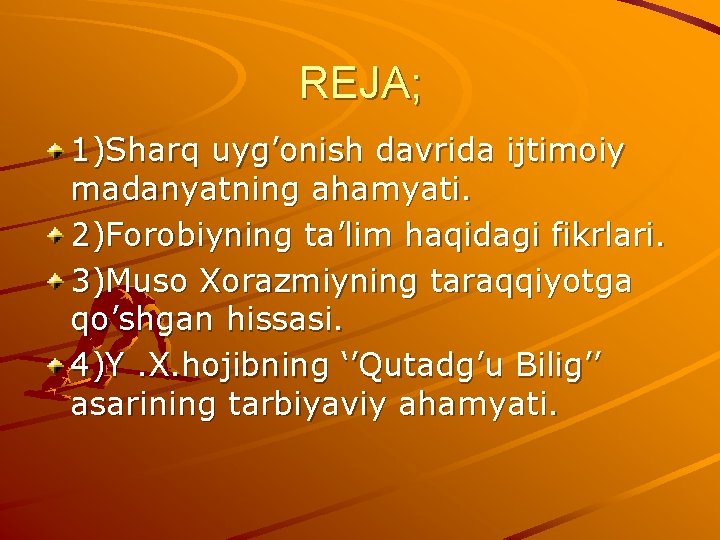 REJA;

1)Sharq uyg’onish davrida ijtimoiy madanyatning ahamyati.

2)Forobiyning ta’lim haqidagi fikrlari.

3)Muso Xorazmiyning taraqqiyotga qo’shgan hissasi.

4)Y .X.hojibning ‘’Qutadg’u Bilig’’ asarining tarbiyaviy ahamyati.